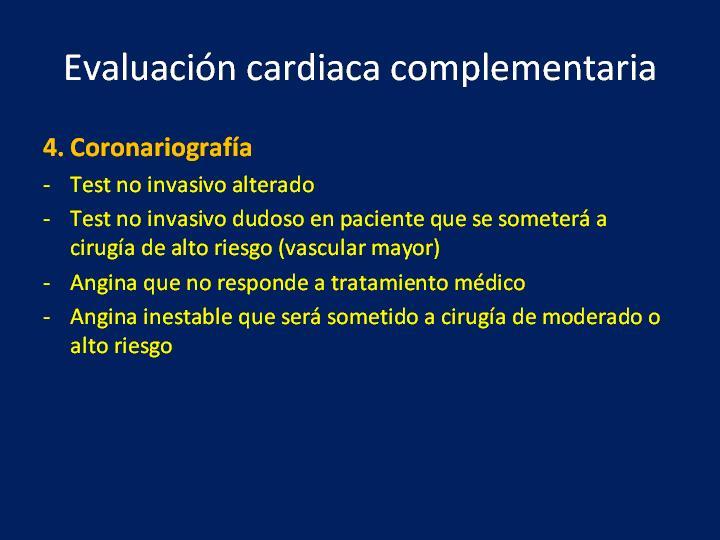 Evaluación cardiaca complementaria

4. Coronariografía

- Test no invasivo alterado
- Test no invasivo dudoso en paciente que se someterá a cirugía de alto riesgo (vascular mayor)
- Angina que no responde a tratamiento médico
- Angina inestable que será sometido a cirugía de moderado o alto riesgo